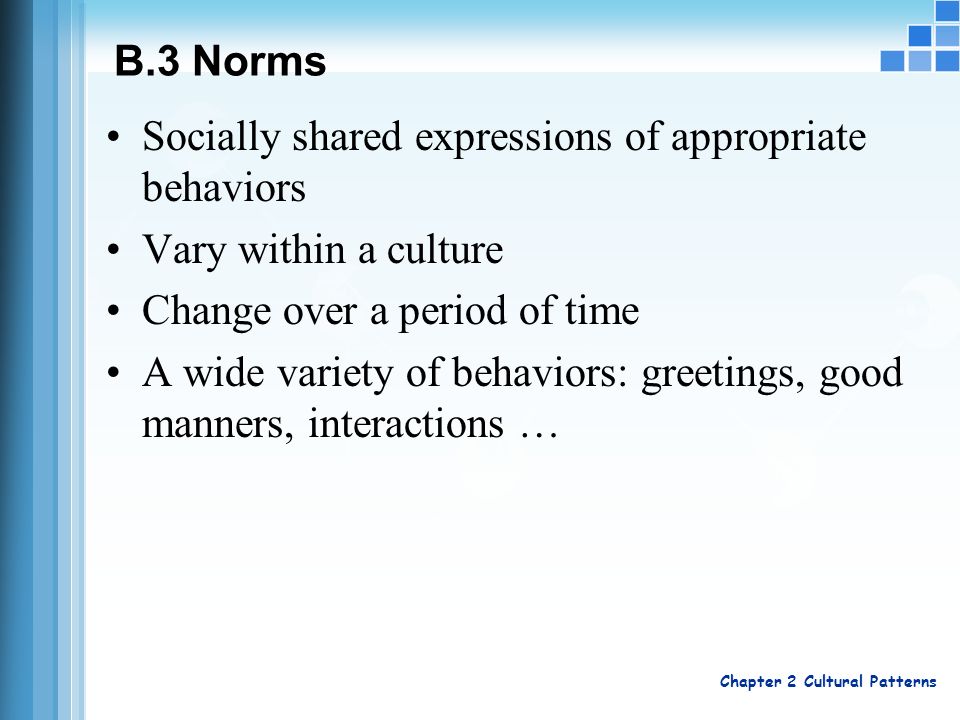 B.3 Norms

• Socially shared expressions of appropriate behaviors
• Vary within a culture
• Change over a period of time
• A wide variety of behaviors: greetings, good manners, interactions …

Chapter 2 Cultural Patterns